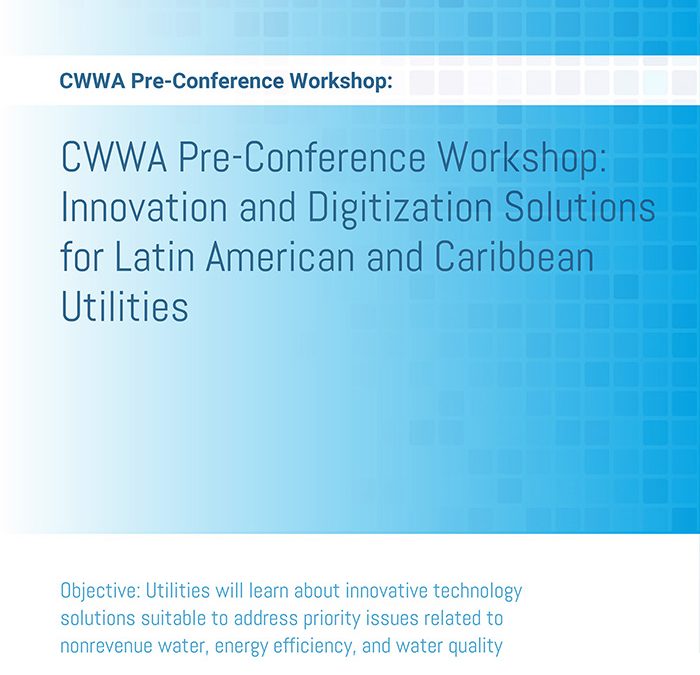 CWWA Pre-Conference Workshop:

CWWA Pre-Conference Workshop: Innovation and Digitization Solutions for Latin American and Caribbean Utilities

Objective: Utilities will learn about innovative technology solutions suitable to address priority issues related to nonrevenue water, energy efficiency, and water quality